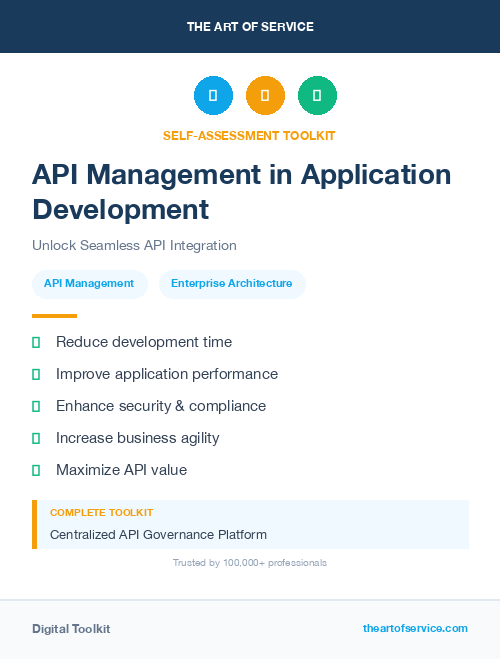 THE ART OF SERVICE

SELF-ASSESSMENT TOOLKIT

API Management in Application Development

Unlock Seamless API Integration

API Management

Enterprise Architecture

Reduce development time

Improve application performance

Enhance security & compliance

Increase business agility

Maximize API value

COMPLETE TOOLKIT

Centralized API Governance Platform

Trusted by 100,000+ professionals

Digital Toolkit

theartofservice.com